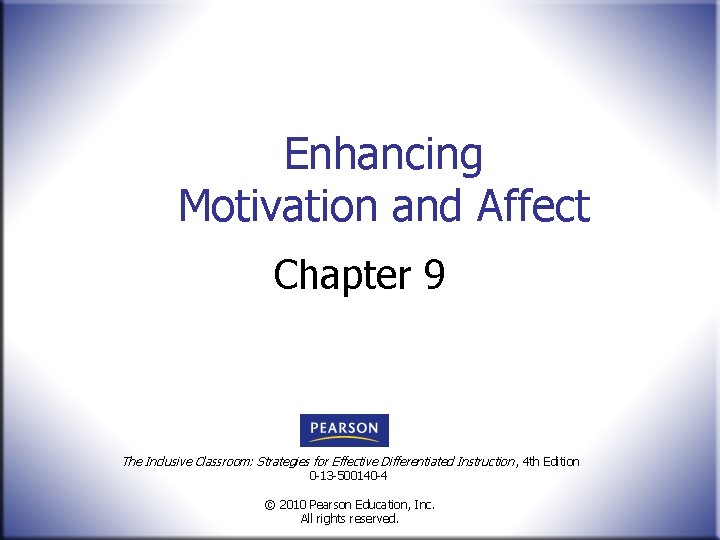 Enhancing Motivation and Affect

Chapter 9

PEARSON

The Inclusive Classroom: Strategies for Effective Differentiated Instruction, 4th Edition
0-13-500140-4

© 2010 Pearson Education, Inc.
All rights reserved.